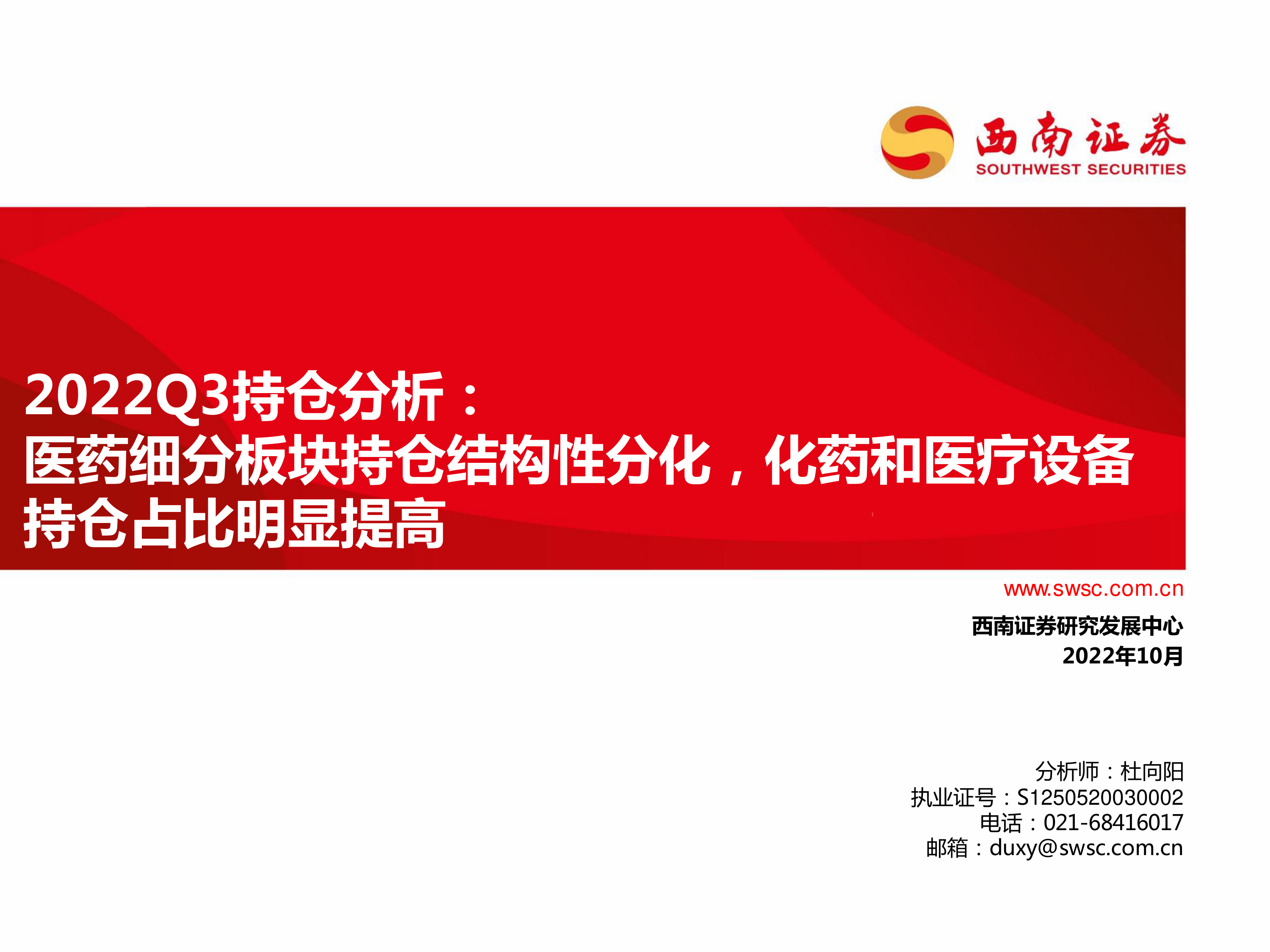 西南证券
SOUTHWEST SECURITIES

2022Q3持仓分析：
医药细分板块持仓结构性分化，化药和医疗设备持仓占比明显提高

www.swsc.com.cn

西南证券研究发展中心
2022年10月

分析师：杜向阳
执业证号：S1250520030002
电话：021-68416017
邮箱：duxy@swsc.com.cn